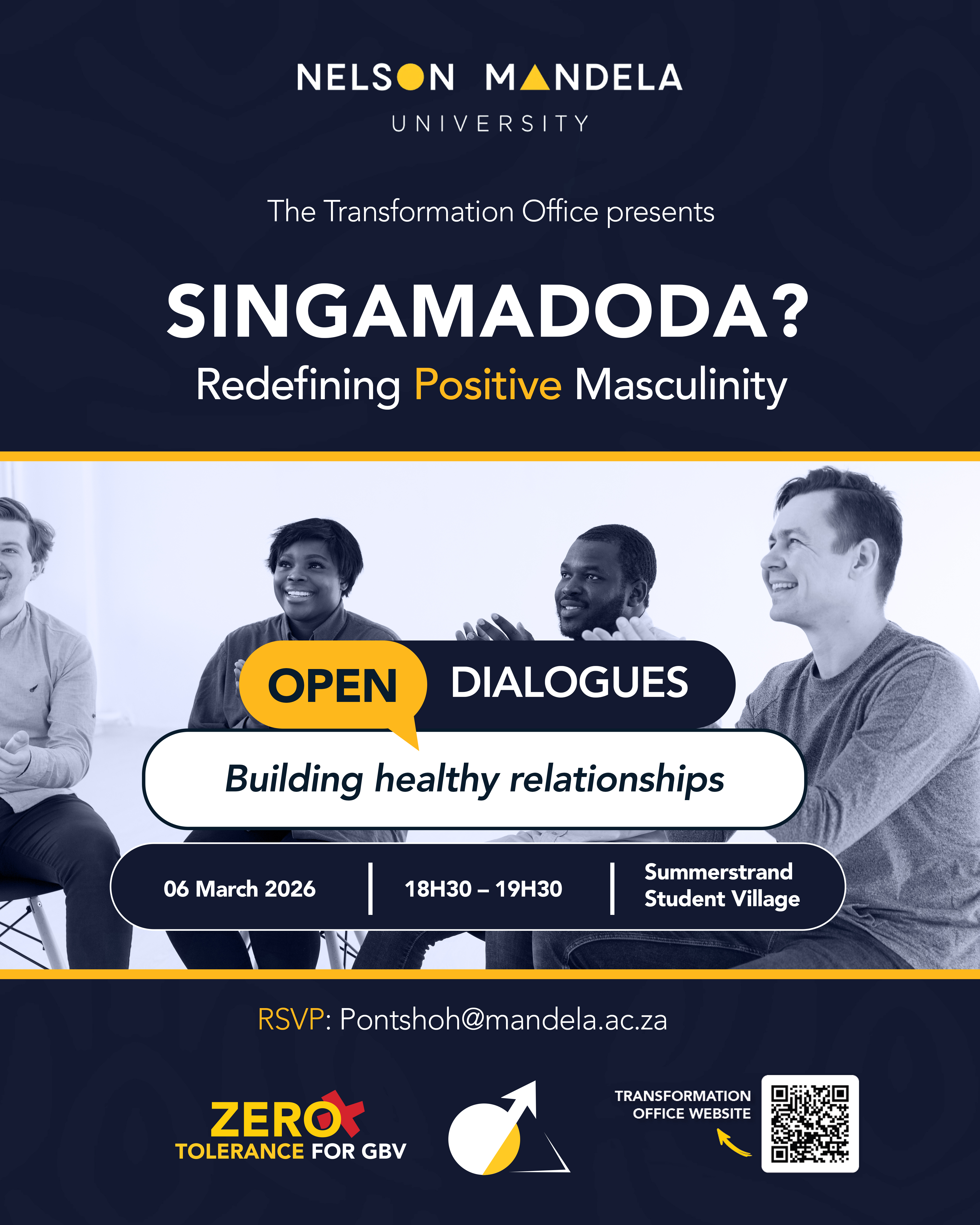 NELSON MANDELA
UNIVERSITY

The Transformation Office presents

SINGAMADODA?
Redefining Positive Masculinity

OPEN DIALOGUES

Building healthy relationships

06 March 2026 | 18H30 – 19H30 | Summerstrand Student Village

RSVP: Pontshoh@mandela.ac.za

ZERO TOLERANCE FOR GBV

TRANSFORMATION OFFICE WEBSITE